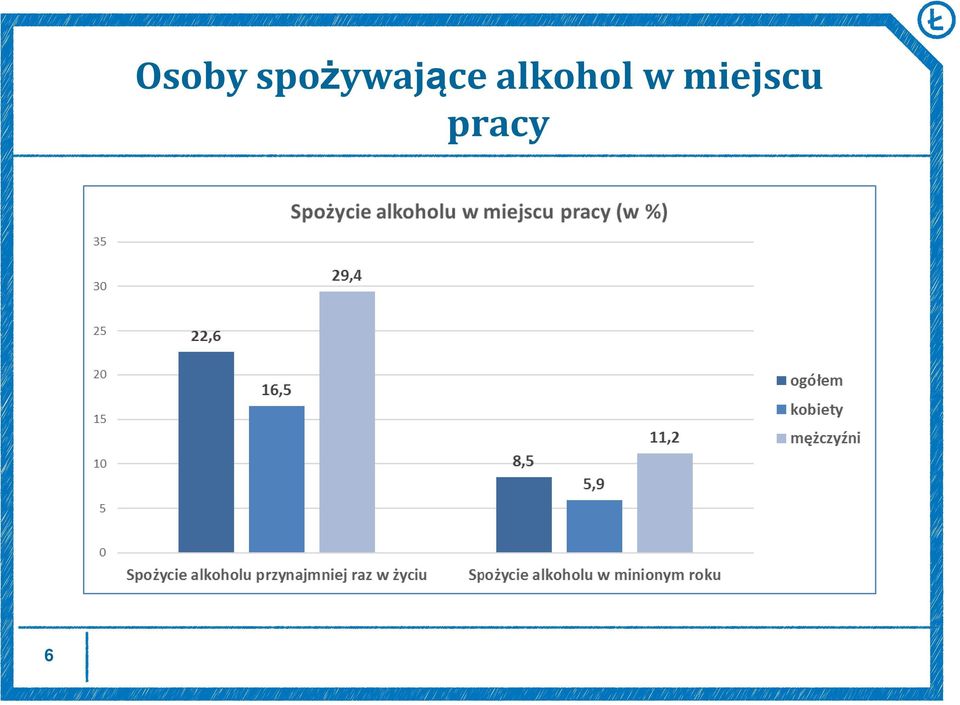 Ł

Osoby spożywające alkohol w miejscu pracy

Spożycie alkoholu w miejscu pracy (w %)

35
30
25
20
15
10
5
0

22,6
16,5
29,4
8,5
5,9
11,2

Spożycie alkoholu przynajmniej raz w życiu
Spożycie alkoholu w minionym roku

ogółem
kobiety
mężczyźni

6